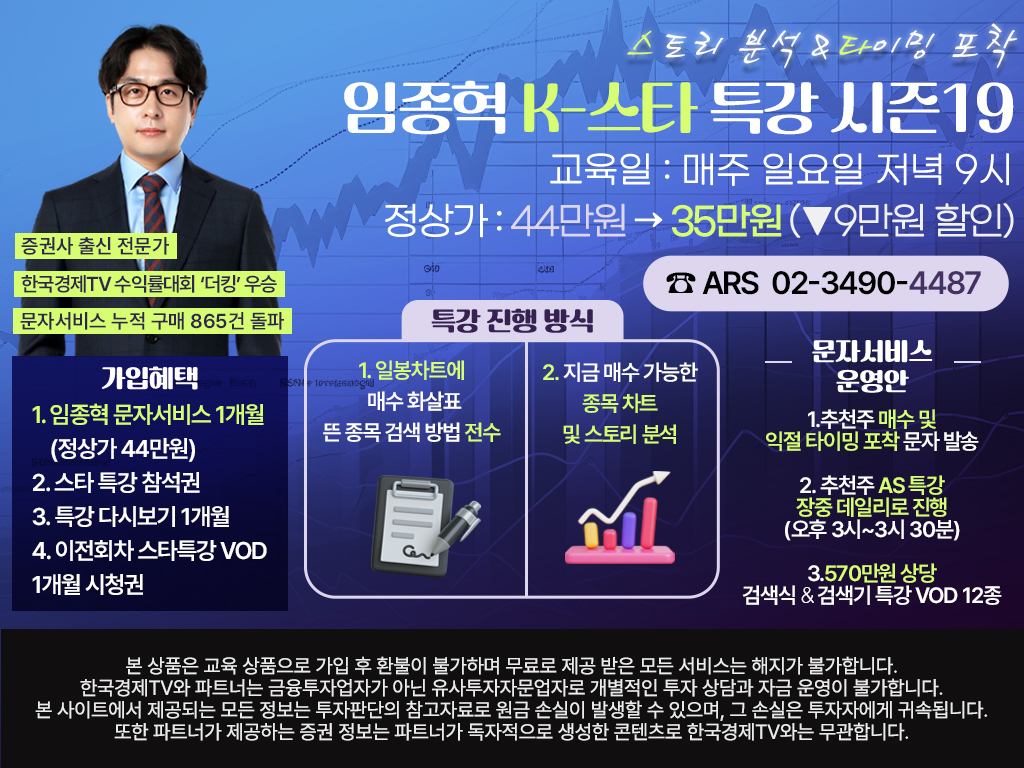 스토리 분석 & 타이밍 포착

임종혁 K-스타 특강 시즌19

교육일 : 매주 일요일 저녁 9시

정상가 : 44만원 → 35만원 (▼9만원 할인)

☎ ARS 02-3490-4487

증권사 출신 전문가

한국경제TV 수익률대회 '더킹' 우승

문자서비스 누적 구매 865건 돌파

가입혜택

1. 임종혁 문자서비스 1개월 (정상가 44만원)

2. 스타 특강 참석권

3. 특강 다시보기 1개월

4. 이전회차 스타특강 VOD 1개월 시청권

특강 진행 방식

1. 일봉차트에 매수 화살표 뜬 종목 검색 방법 전수

2. 지금 매수 가능한 종목 차트 및 스토리 분석

문자서비스 운영안

1.추천주 매수 및 익절 타이밍 포착 문자 발송

2. 추천주 AS 특강 장중 데일리로 진행 (오후 3시~3시 30분)

3.570만원 상당 검색식 & 검색기 특강 VOD 12종

본 상품은 교육 상품으로 가입 후 환불이 불가하며 무료로 제공 받은 모든 서비스는 해지가 불가합니다.
한국경제TV와 파트너는 금융투자업자가 아닌 유사투자자문업자로 개별적인 투자 상담과 자금 운영이 불가합니다.
본 사이트에서 제공되는 모든 정보는 투자판단의 참고자료로 원금 손실이 발생할 수 있으며, 그 손실은 투자자에게 귀속됩니다.
또한 파트너가 제공하는 증권 정보는 파트너가 독자적으로 생성한 콘텐츠로 한국경제TV와는 무관합니다.